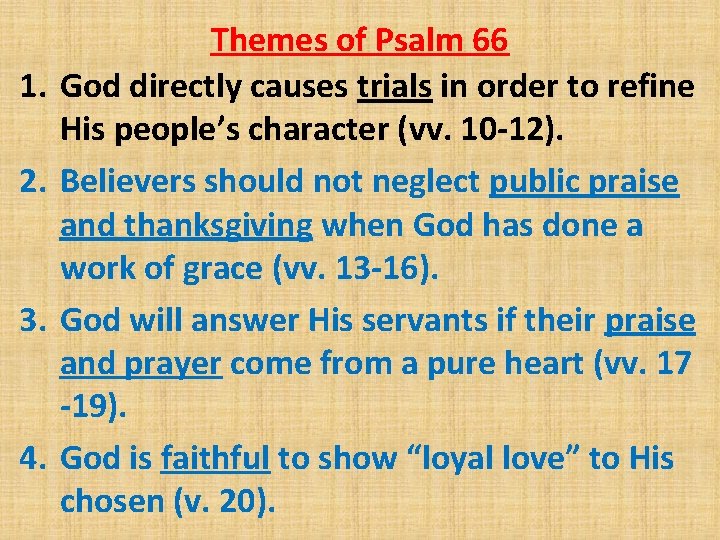 Themes of Psalm 66

1. God directly causes trials in order to refine His people’s character (vv. 10-12).

2. Believers should not neglect public praise and thanksgiving when God has done a work of grace (vv. 13-16).

3. God will answer His servants if their praise and prayer come from a pure heart (vv. 17 -19).

4. God is faithful to show “loyal love” to His chosen (v. 20).